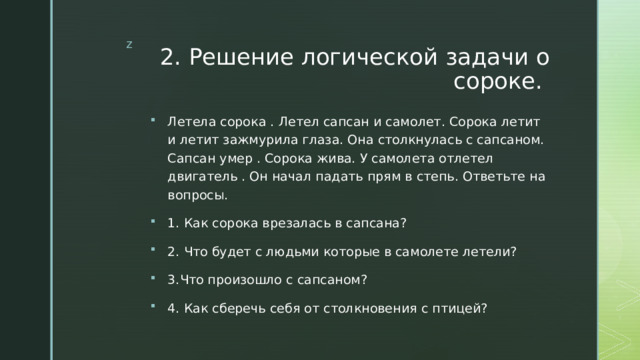 z

2. Решение логической задачи о сороке.

Летела сорока . Летел сапсан и самолет. Сорока летит и летит зажмурила глаза. Она столкнулась с сапсаном. Сапсан умер . Сорока жива. У самолета отлетел двигатель . Он начал падать прям в степь. Ответьте на вопросы.

1. Как сорока врезалась в сапсана?

2. Что будет с людьми которые в самолете летели?

3.Что произошло с сапсаном?

4. Как сберечь себя от столкновения с птицей?